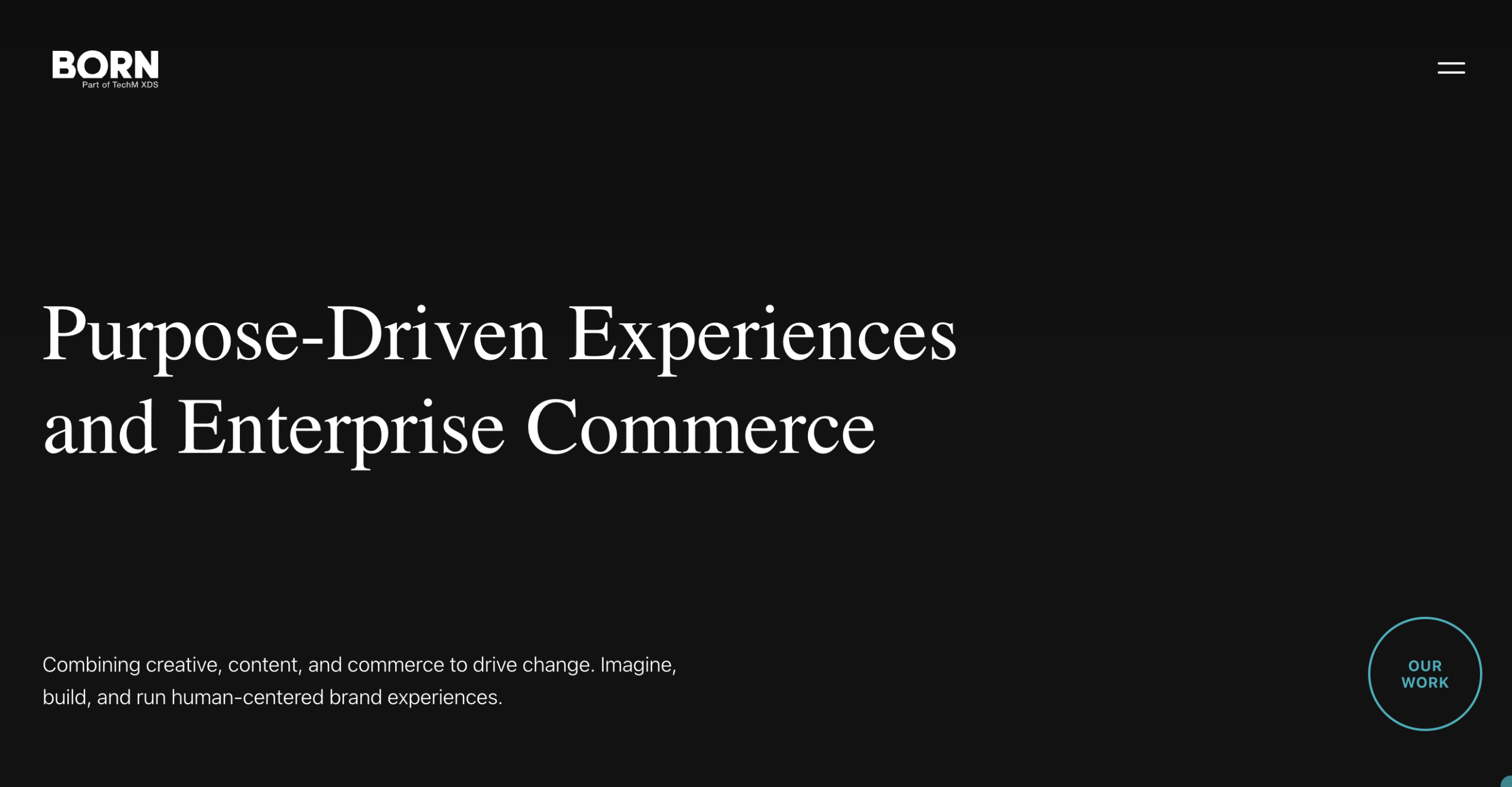 BORN
Part of TechM XDS

Purpose-Driven Experiences and Enterprise Commerce

Combining creative, content, and commerce to drive change. Imagine, build, and run human-centered brand experiences.

OUR WORK